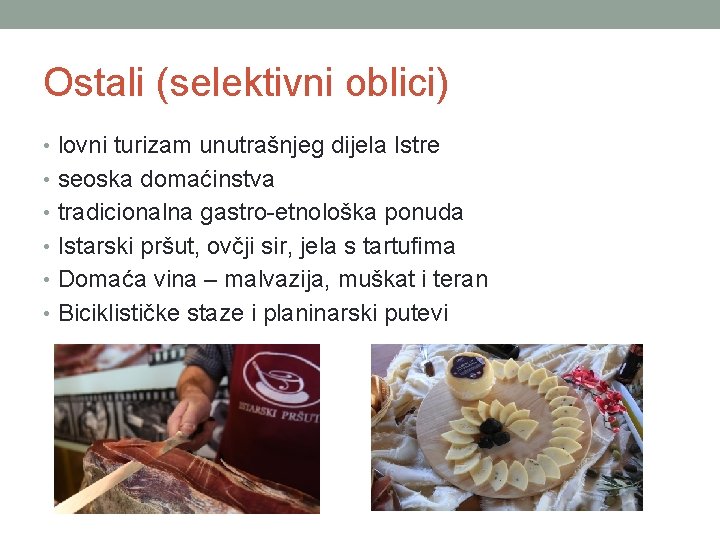 Ostali (selektivni oblici)

• lovni turizam unutrašnjeg dijela Istre
• seoska domaćinstva
• tradicionalna gastro-etnološka ponuda
• Istarski pršut, ovčji sir, jela s tartufima
• Domaća vina – malvazija, muškat i teran
• Biciklističke staze i planinarski putevi

ISTARSKI PRŠUT